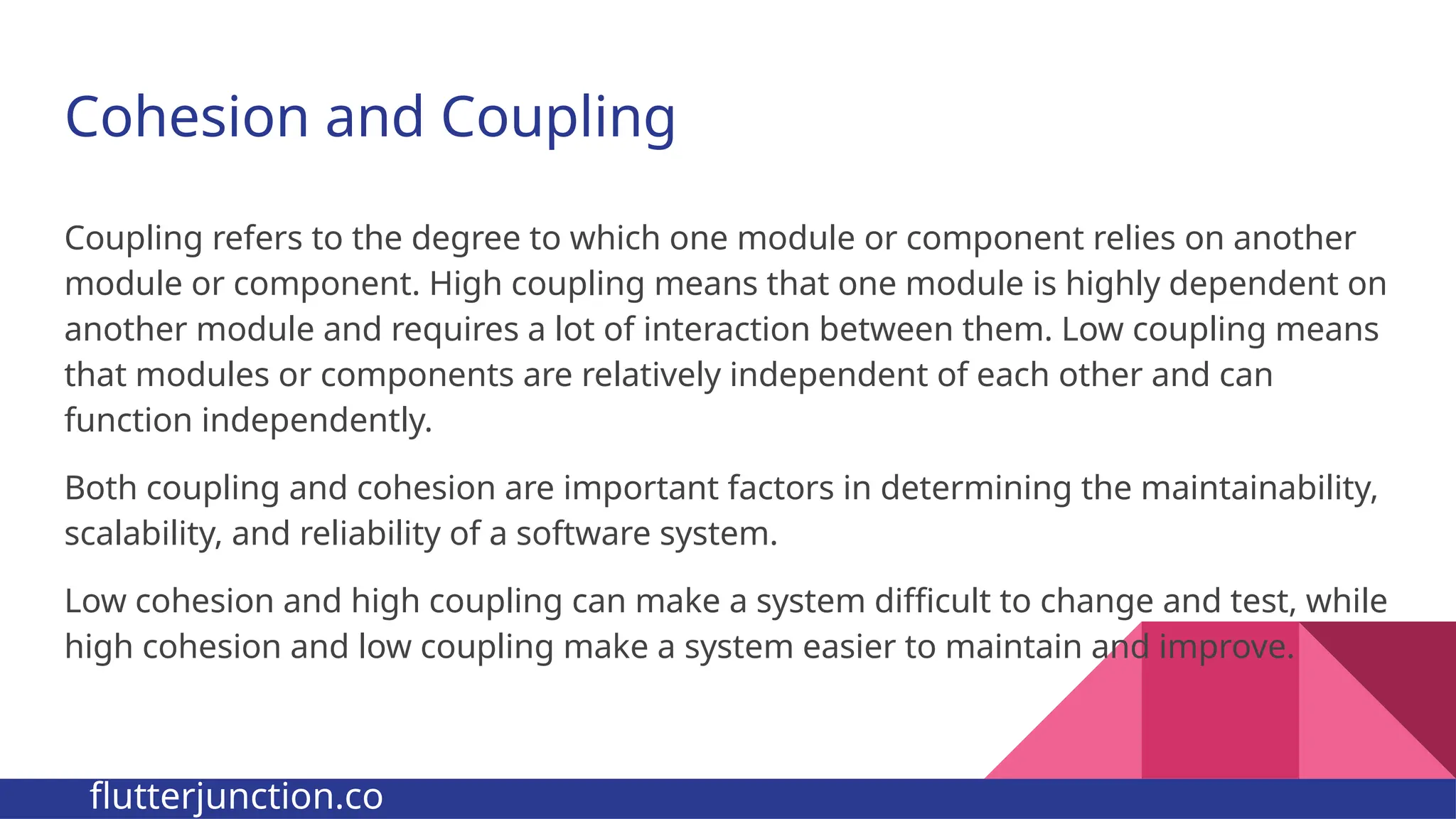 Cohesion and Coupling

Coupling refers to the degree to which one module or component relies on another module or component. High coupling means that one module is highly dependent on another module and requires a lot of interaction between them. Low coupling means that modules or components are relatively independent of each other and can function independently.

Both coupling and cohesion are important factors in determining the maintainability, scalability, and reliability of a software system.

Low cohesion and high coupling can make a system difficult to change and test, while high cohesion and low coupling make a system easier to maintain and improve.

flutterjunction.co